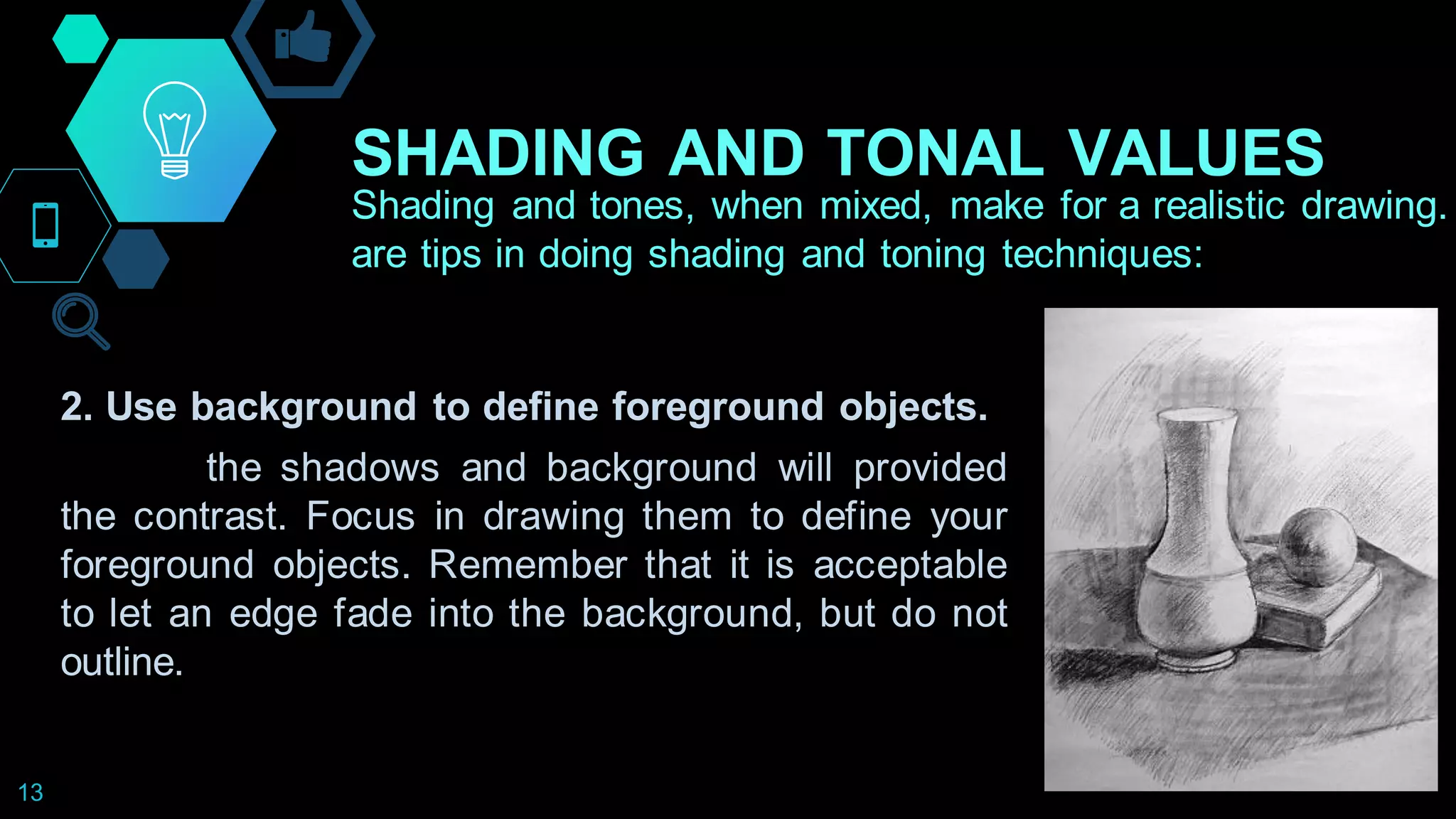 SHADING AND TONAL VALUES

Shading and tones, when mixed, make for a realistic drawing. are tips in doing shading and toning techniques:

2. Use background to define foreground objects.

the shadows and background will provided the contrast. Focus in drawing them to define your foreground objects. Remember that it is acceptable to let an edge fade into the background, but do not outline.

13